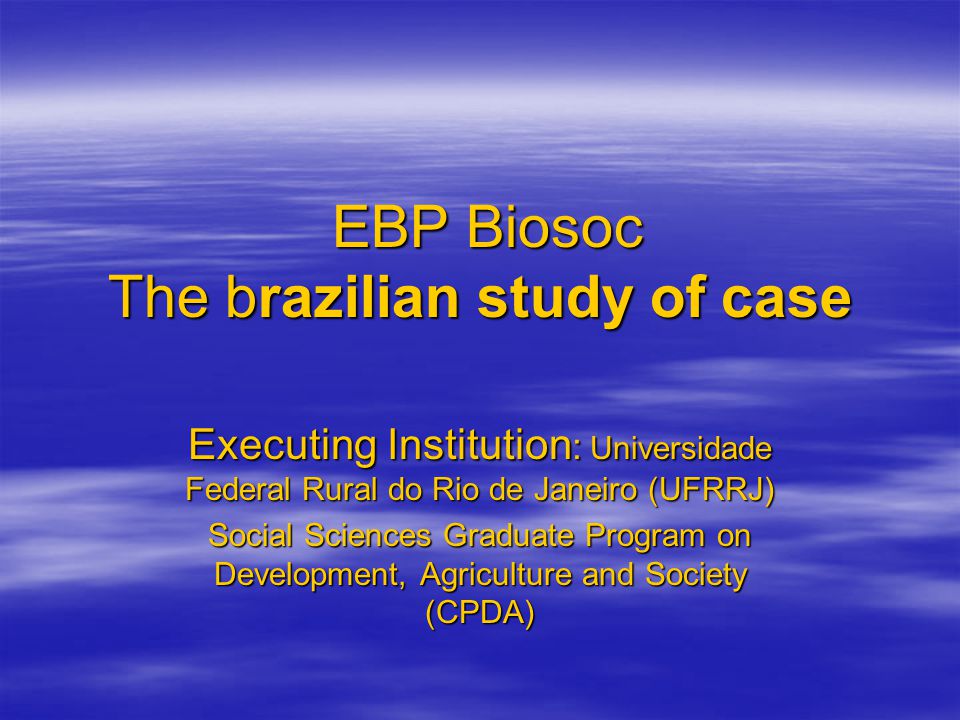 EBP Biosoc
The brazilian study of case

Executing Institution: Universidade Federal Rural do Rio de Janeiro (UFRRJ)

Social Sciences Graduate Program on Development, Agriculture and Society (CPDA)